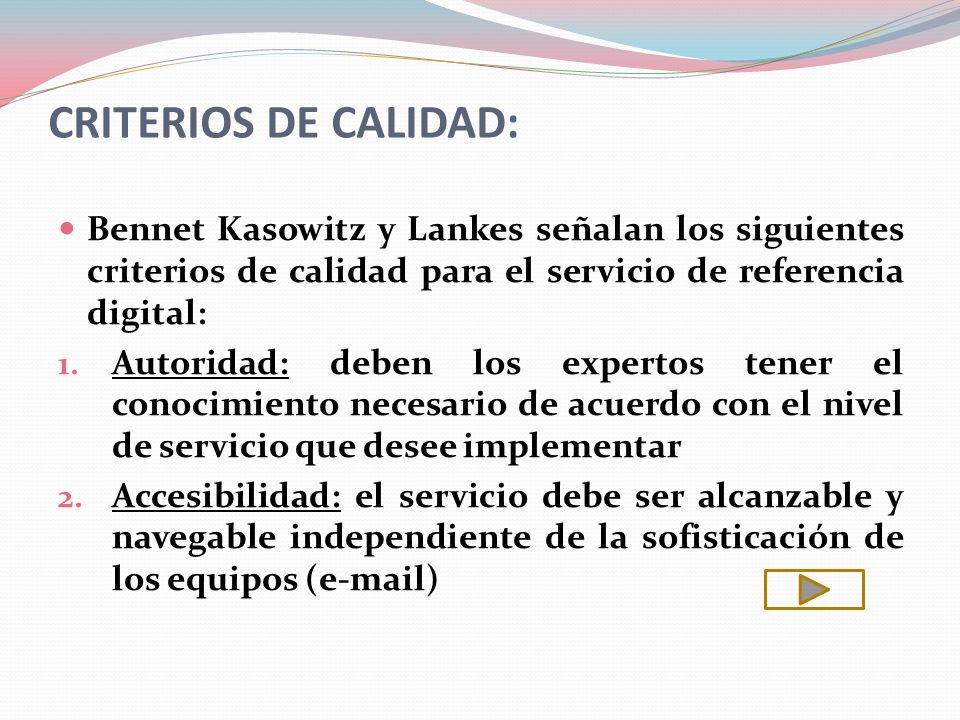 CRITERIOS DE CALIDAD:

Bennet Kasowitz y Lankes señalan los siguientes criterios de calidad para el servicio de referencia digital:

1. Autoridad: deben los expertos tener el conocimiento necesario de acuerdo con el nivel de servicio que desee implementar

2. Accesibilidad: el servicio debe ser alcanzable y navegable independiente de la sofisticación de los equipos (e-mail)